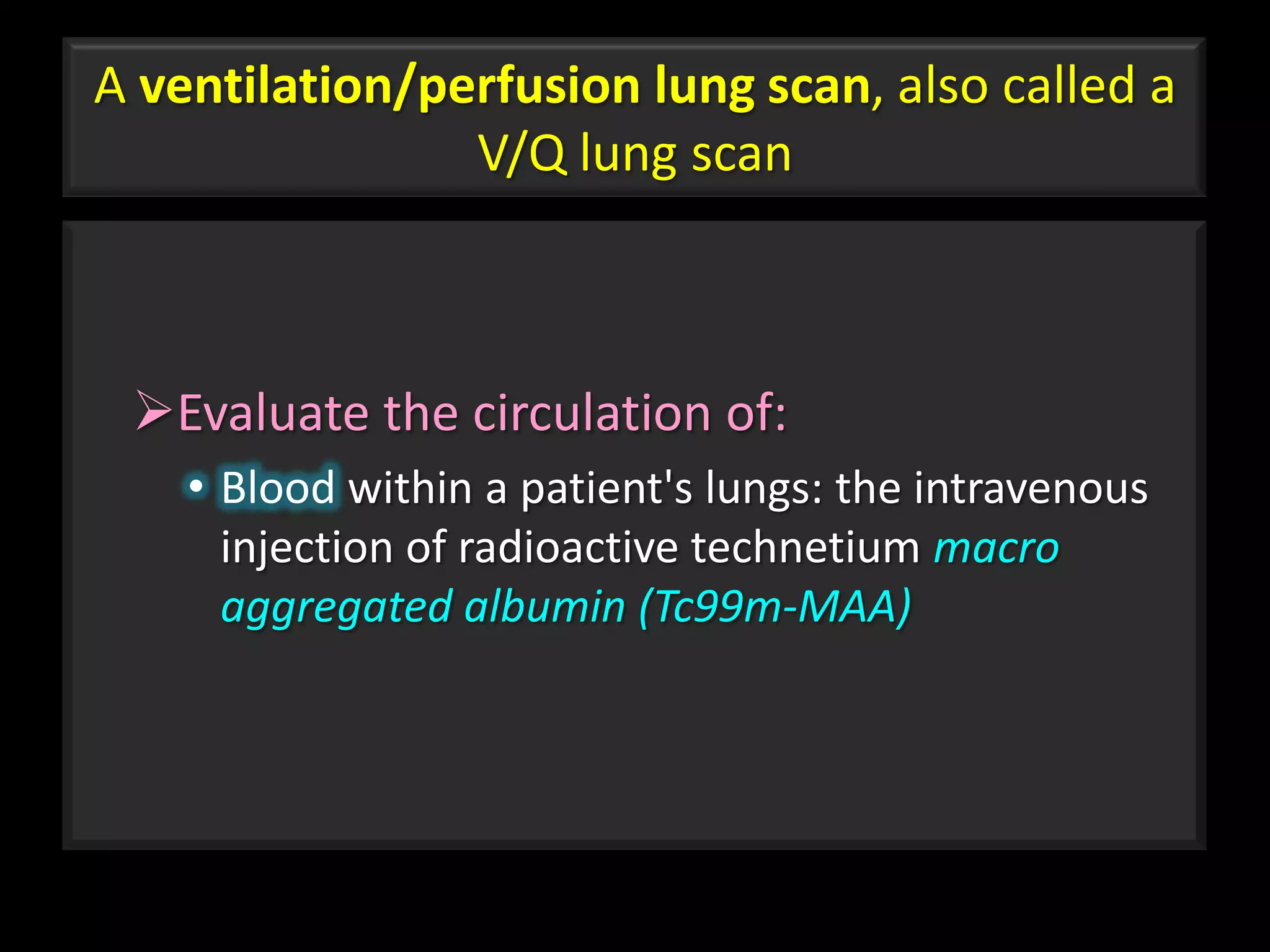 A ventilation/perfusion lung scan, also called a V/Q lung scan

➢Evaluate the circulation of:

• Blood within a patient's lungs: the intravenous injection of radioactive technetium macro aggregated albumin (Tc99m-MAA)